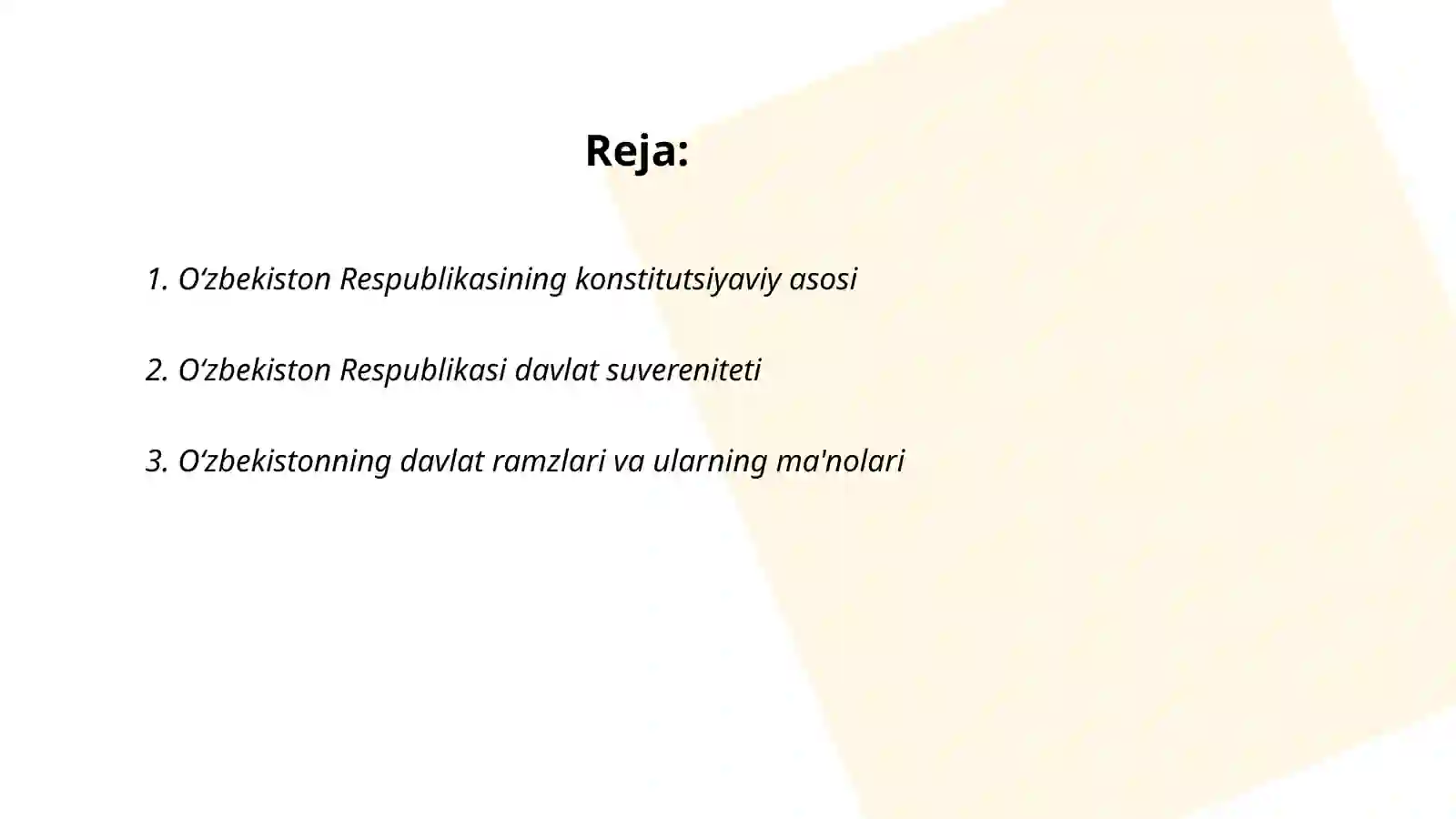 Reja:

1. O‘zbekiston Respublikasining konstitutsiyaviy asosi

2. O‘zbekiston Respublikasi davlat suvereniteti

3. O‘zbekistonning davlat ramzlari va ularning ma'nolari